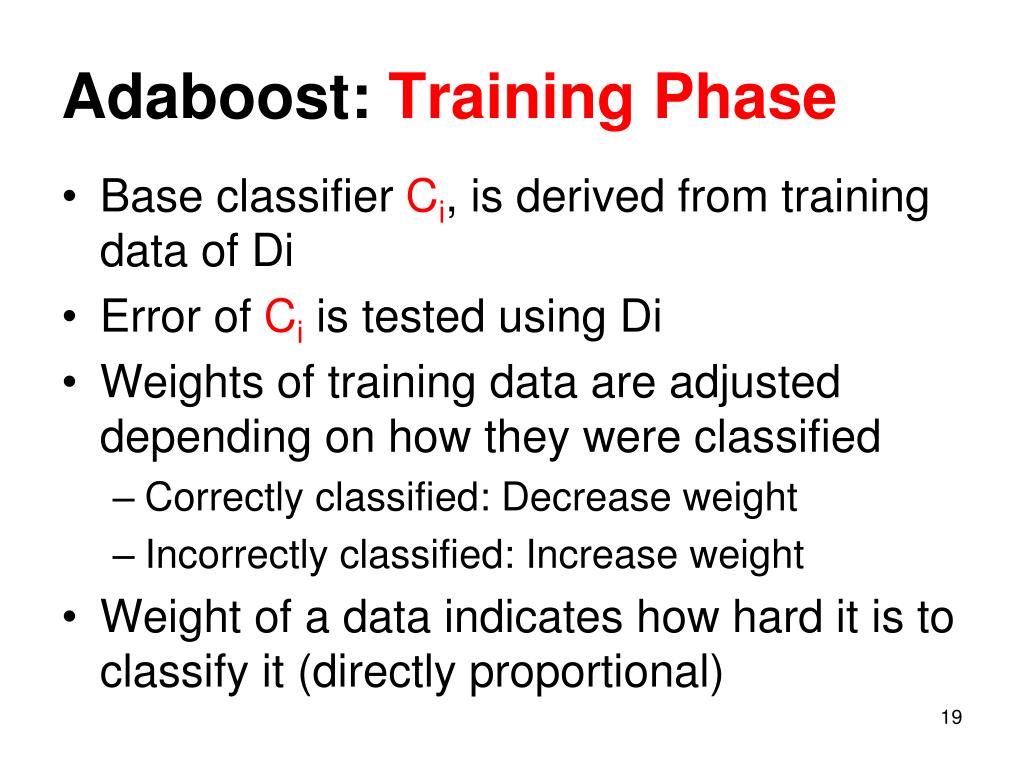 Adaboost: Training Phase

• Base classifier $C_i$, is derived from training data of Di

• Error of $C_i$ is tested using Di

• Weights of training data are adjusted depending on how they were classified
– Correctly classified: Decrease weight
– Incorrectly classified: Increase weight

• Weight of a data indicates how hard it is to classify it (directly proportional)

19